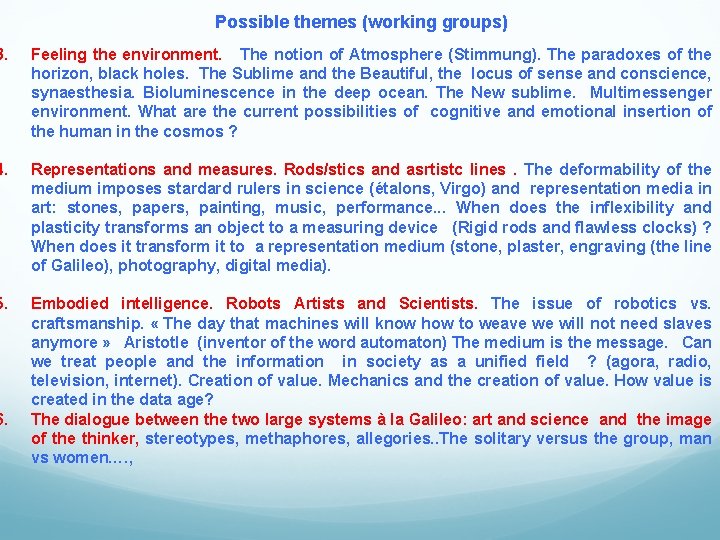 Possible themes (working groups)

3. Feeling the environment. The notion of Atmosphere (Stimmung). The paradoxes of the horizon, black holes. The Sublime and the Beautiful, the locus of sense and conscience, synaesthesia. Bioluminescence in the deep ocean. The New sublime. Multimessenger environment. What are the current possibilities of cognitive and emotional insertion of the human in the cosmos ?

4. Representations and measures. Rods/stics and asrtistc lines . The deformability of the medium imposes stardard rulers in science (étalons, Virgo) and representation media in art: stones, papers, painting, music, performance... When does the inflexibility and plasticity transforms an object to a measuring device (Rigid rods and flawless clocks) ? When does it transform it to a representation medium (stone, plaster, engraving (the line of Galileo), photography, digital media).

5. Embodied intelligence. Robots Artists and Scientists. The issue of robotics vs. craftsmanship. « The day that machines will know how to weave we will not need slaves anymore » Aristotle (inventor of the word automaton) The medium is the message. Can we treat people and the information in society as a unified field ? (agora, radio, television, internet). Creation of value. Mechanics and the creation of value. How value is created in the data age?
6. The dialogue between the two large systems à la Galileo: art and science and the image of the thinker, stereotypes, methaphores, allegories..The solitary versus the group, man vs women….,